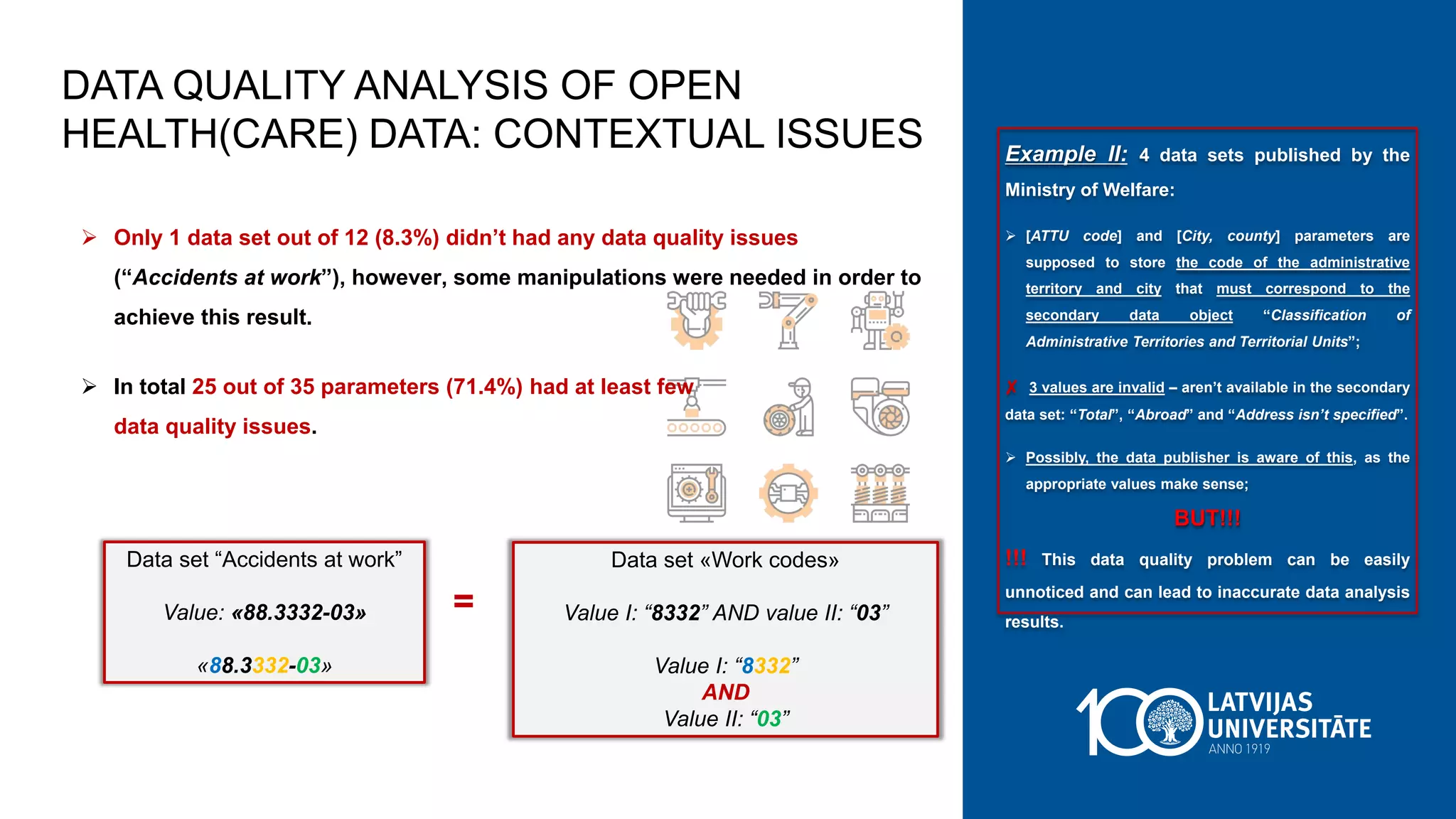 DATA QUALITY ANALYSIS OF OPEN HEALTH(CARE) DATA: CONTEXTUAL ISSUES

➢ Only 1 data set out of 12 (8.3%) didn't had any data quality issues ("Accidents at work"), however, some manipulations were needed in order to achieve this result.

➢ In total 25 out of 35 parameters (71.4%) had at least few data quality issues.

Data set "Accidents at work"

Value: «88.3332-03»

«88.3332-03»

=

Data set «Work codes»

Value I: "8332" AND value II: "03"

Value I: "8332"
AND
Value II: "03"

Example II: 4 data sets published by the Ministry of Welfare:

➢ [ATTU code] and [City, county] parameters are supposed to store the code of the administrative territory and city that must correspond to the secondary data object "Classification of Administrative Territories and Territorial Units";

✗ 3 values are invalid – aren't available in the secondary data set: "Total", "Abroad" and "Address isn't specified".

➢ Possibly, the data publisher is aware of this, as the appropriate values make sense;

BUT!!!

!!! This data quality problem can be easily unnoticed and can lead to inaccurate data analysis results.

100 LATVIJAS UNIVERSITĀTE ANNO 1919